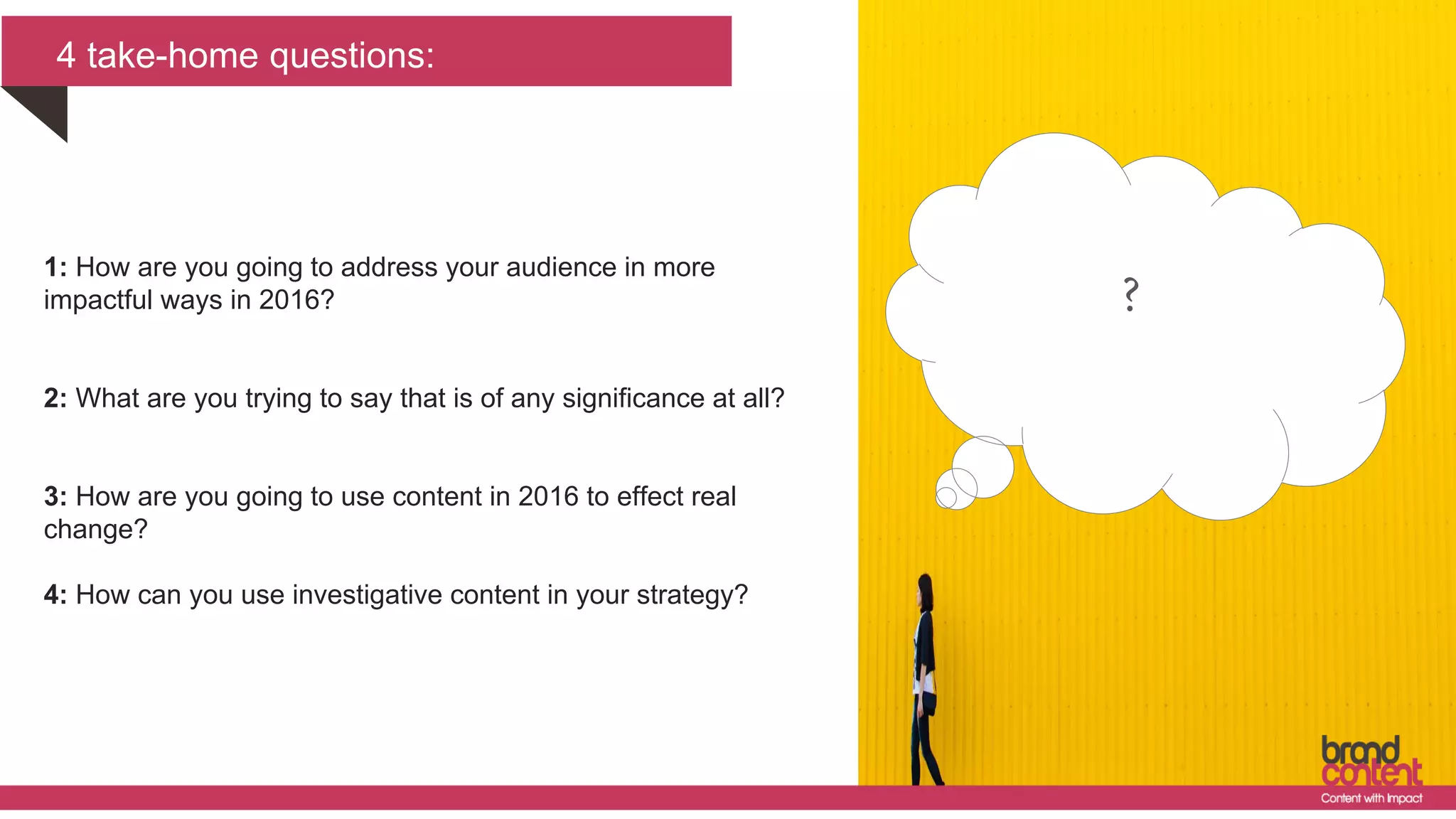 4 take-home questions:

1: How are you going to address your audience in more impactful ways in 2016?

2: What are you trying to say that is of any significance at all?

3: How are you going to use content in 2016 to effect real change?

4: How can you use investigative content in your strategy?

?

brand content
Content with Impact